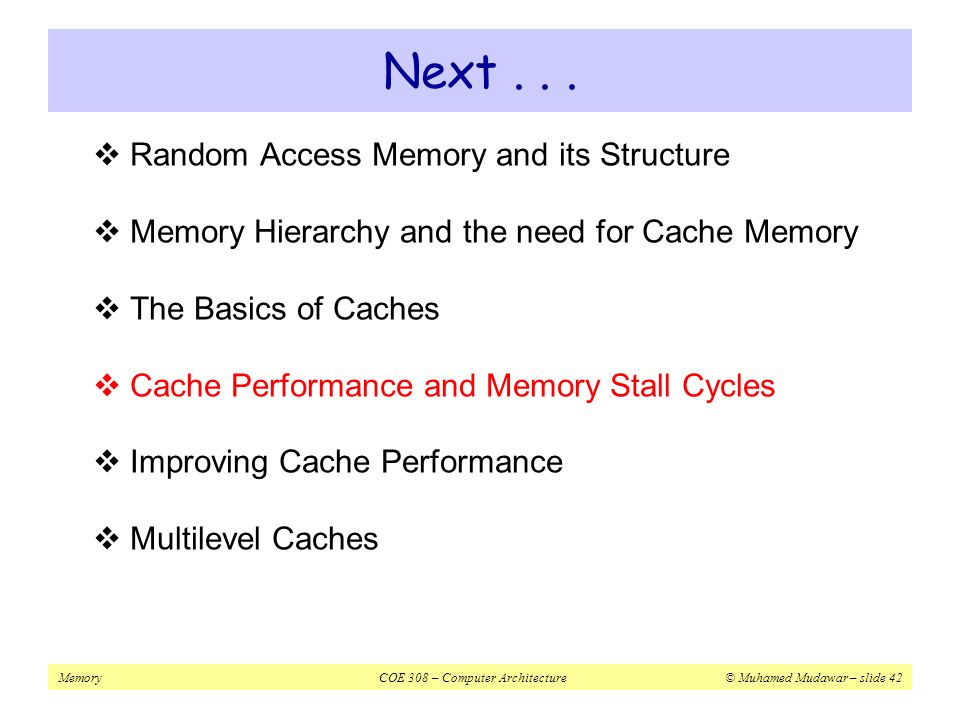 Next . . .

❖ Random Access Memory and its Structure

❖ Memory Hierarchy and the need for Cache Memory

❖ The Basics of Caches

❖ Cache Performance and Memory Stall Cycles

❖ Improving Cache Performance

❖ Multilevel Caches

Memory COE 308 – Computer Architecture © Muhamed Mudawar – slide 42